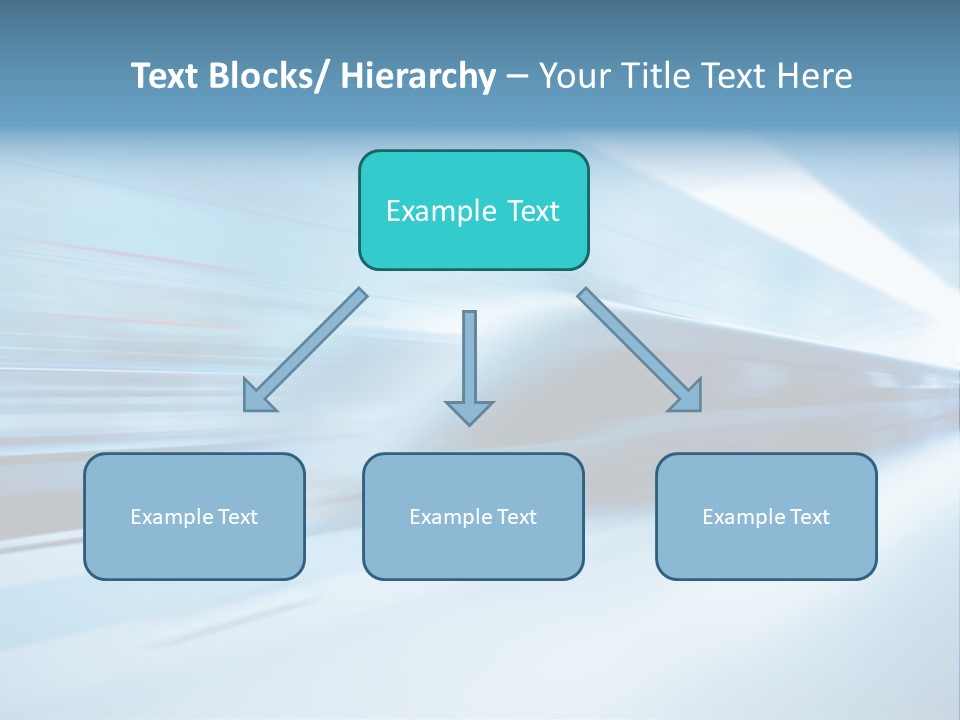 Text Blocks/ Hierarchy – Your Title Text Here

Example Text

Example Text

Example Text

Example Text